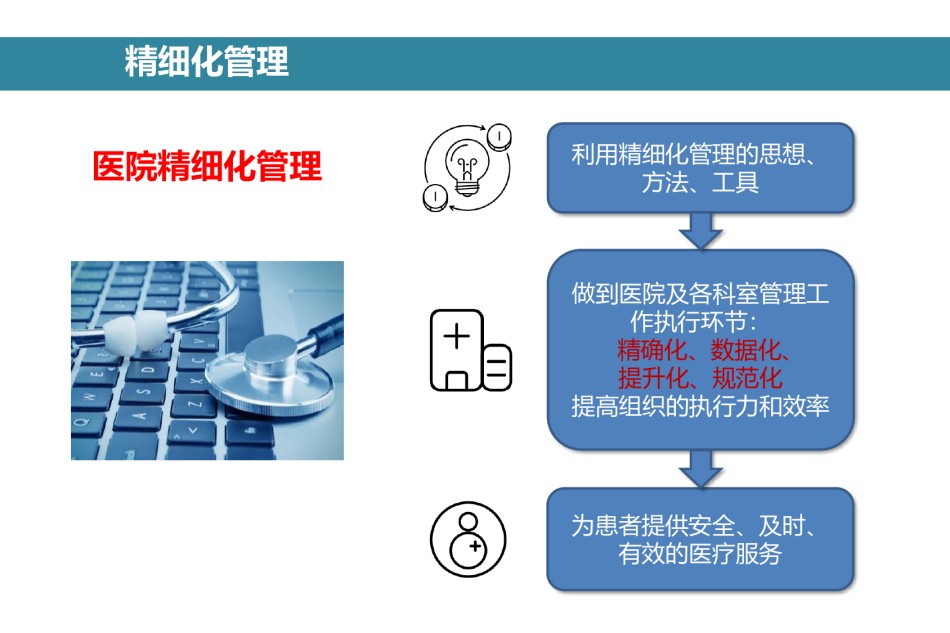 精细化管理

医院精细化管理

利用精细化管理的思想、方法、工具

做到医院及各科室管理工作执行环节：
精确化、数据化、
提升化、规范化
提高组织的执行力和效率

为患者提供安全、及时、有效的医疗服务